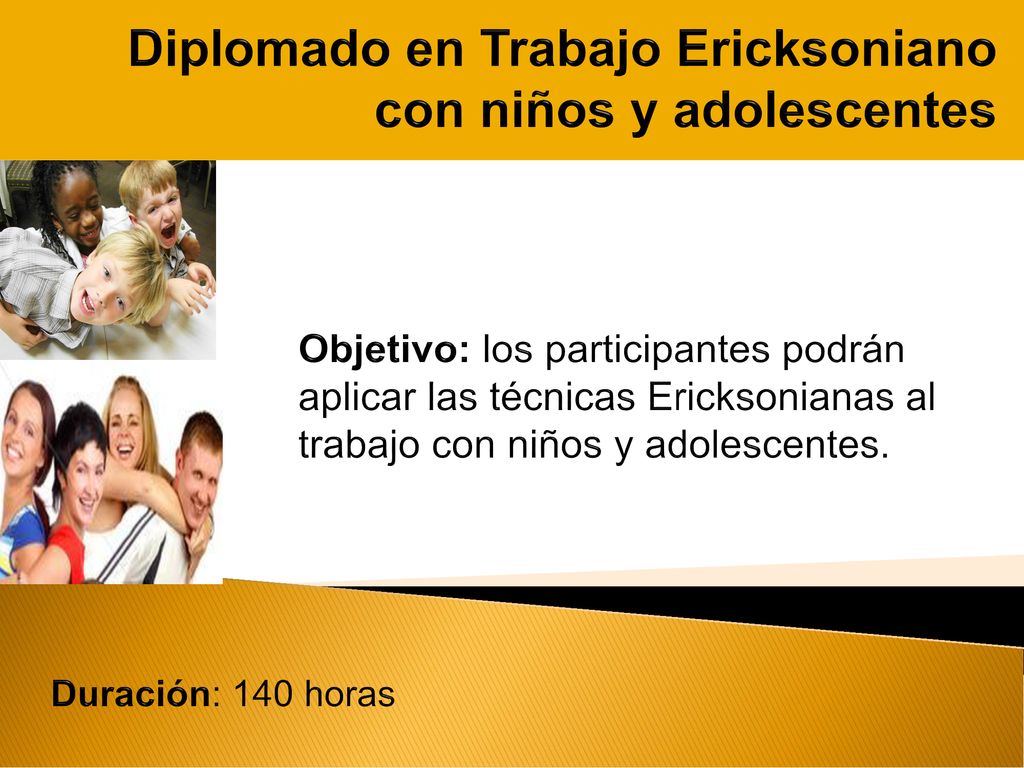 Diplomado en Trabajo Ericksoniano con niños y adolescentes

Objetivo: los participantes podrán aplicar las técnicas Ericksonianas al trabajo con niños y adolescentes.

Duración: 140 horas